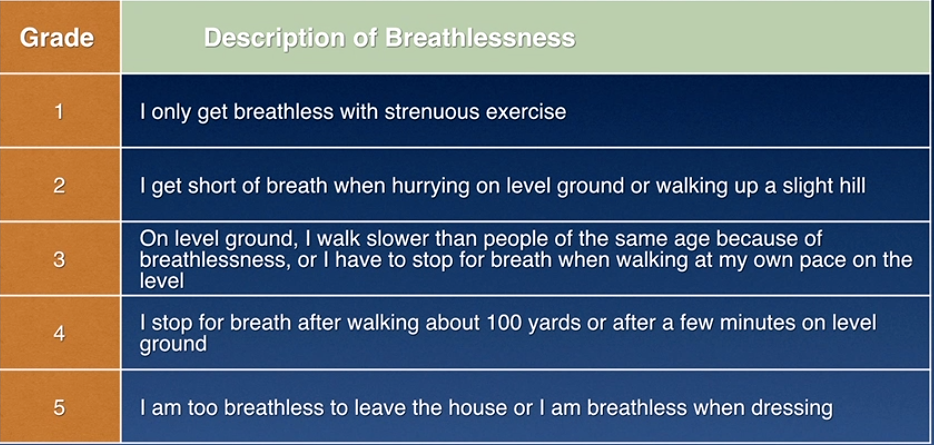 | Grade | Description of Breathlessness |
|---|---|
| 1 | I only get breathless with strenuous exercise |
| 2 | I get short of breath when hurrying on level ground or walking up a slight hill |
| 3 | On level ground, I walk slower than people of the same age because of breathlessness, or I have to stop for breath when walking at my own pace on the level |
| 4 | I stop for breath after walking about 100 yards or after a few minutes on level ground |
| 5 | I am too breathless to leave the house or I am breathless when dressing |